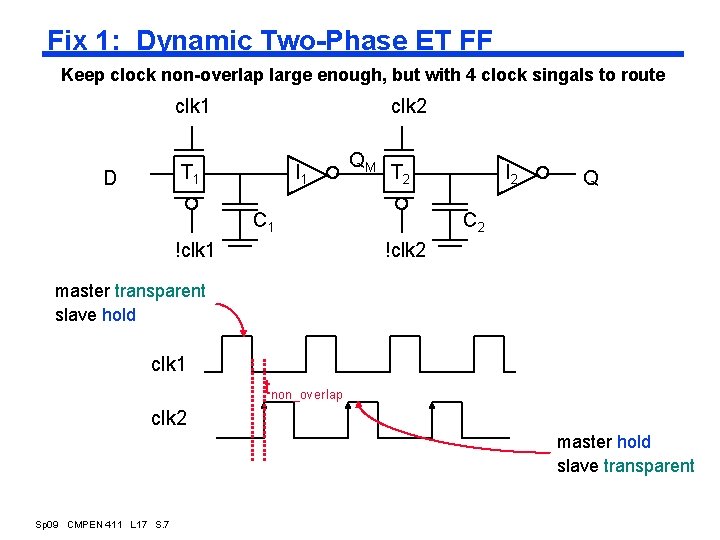 Fix 1: Dynamic Two-Phase ET FF

Keep clock non-overlap large enough, but with 4 clock singals to route

clk1

clk2

D

$T_1$

$I_1$

$Q_M$

$T_2$

$I_2$

Q

$C_1$

$C_2$

!clk1

!clk2

master transparent
slave hold

clk1

$t_{non\_overlap}$

clk2

master hold
slave transparent

Sp09 CMPEN 411 L17 S.7